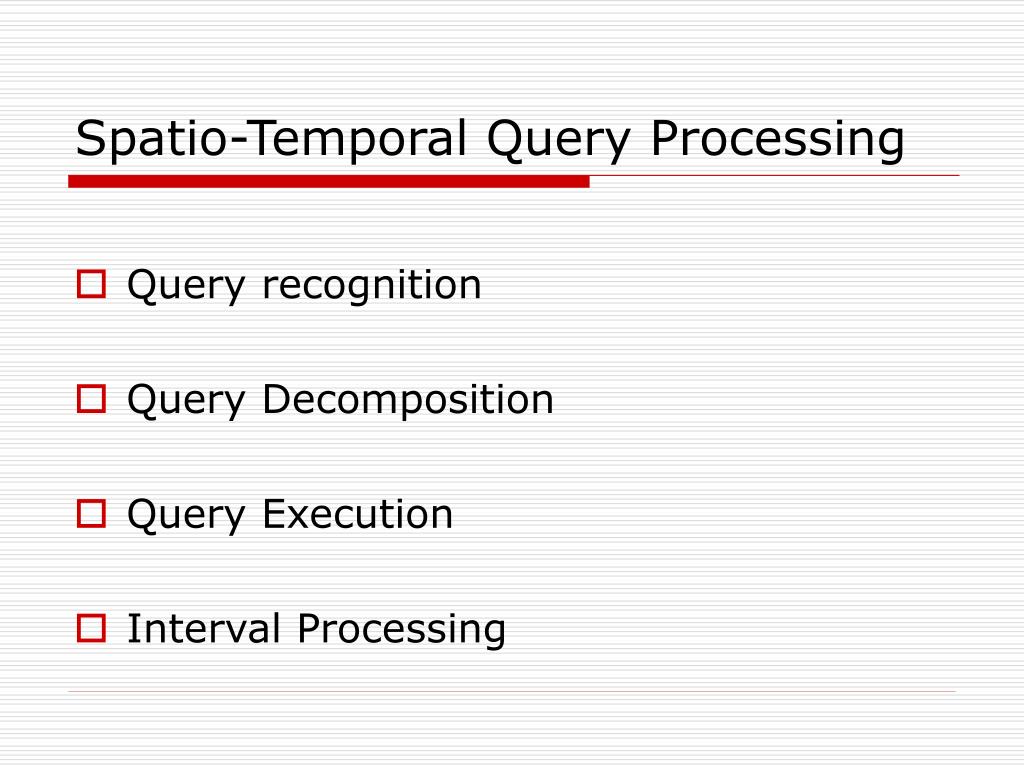 Spatio-Temporal Query Processing

Query recognition

Query Decomposition

Query Execution

Interval Processing